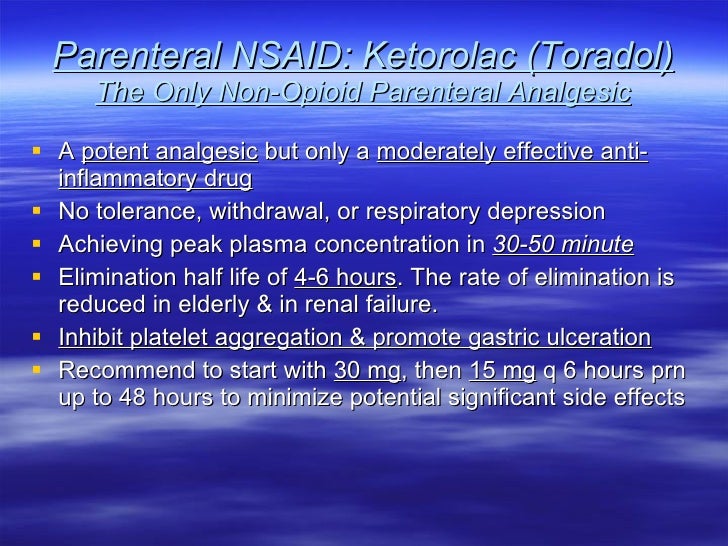 Parenteral NSAID: Ketorolac (Toradol)
The Only Non-Opioid Parenteral Analgesic

- A potent analgesic but only a moderately effective anti-inflammatory drug
- No tolerance, withdrawal, or respiratory depression
- Achieving peak plasma concentration in 30-50 minute
- Elimination half life of 4-6 hours. The rate of elimination is reduced in elderly & in renal failure.
- Inhibit platelet aggregation & promote gastric ulceration
- Recommend to start with 30 mg, then 15 mg q 6 hours prn up to 48 hours to minimize potential significant side effects